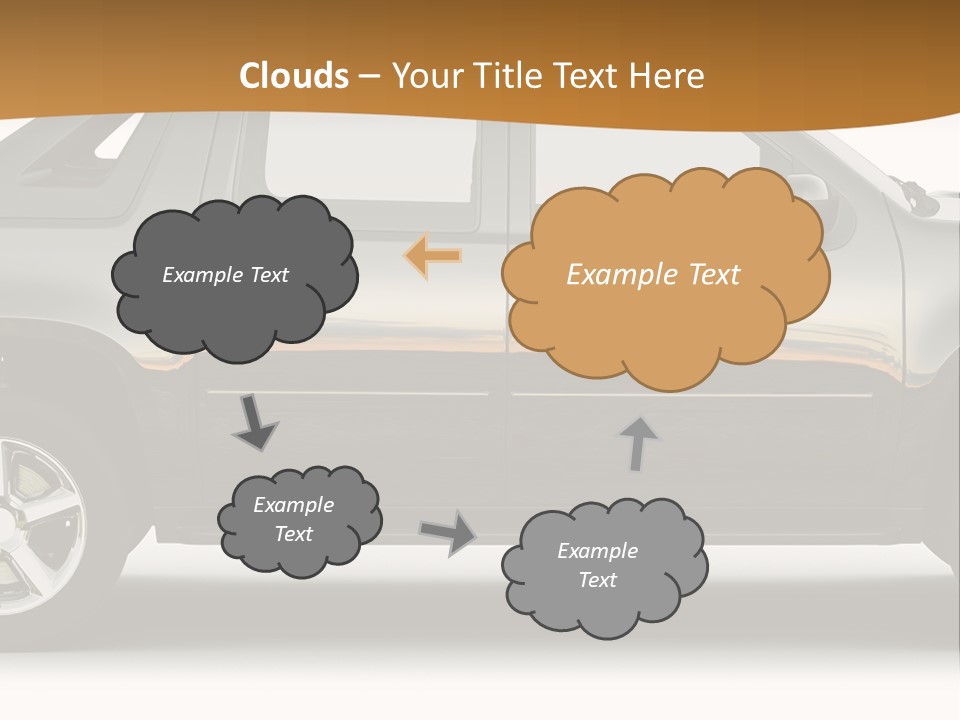 Clouds – Your Title Text Here

Example Text

Example Text

Example Text

Example Text